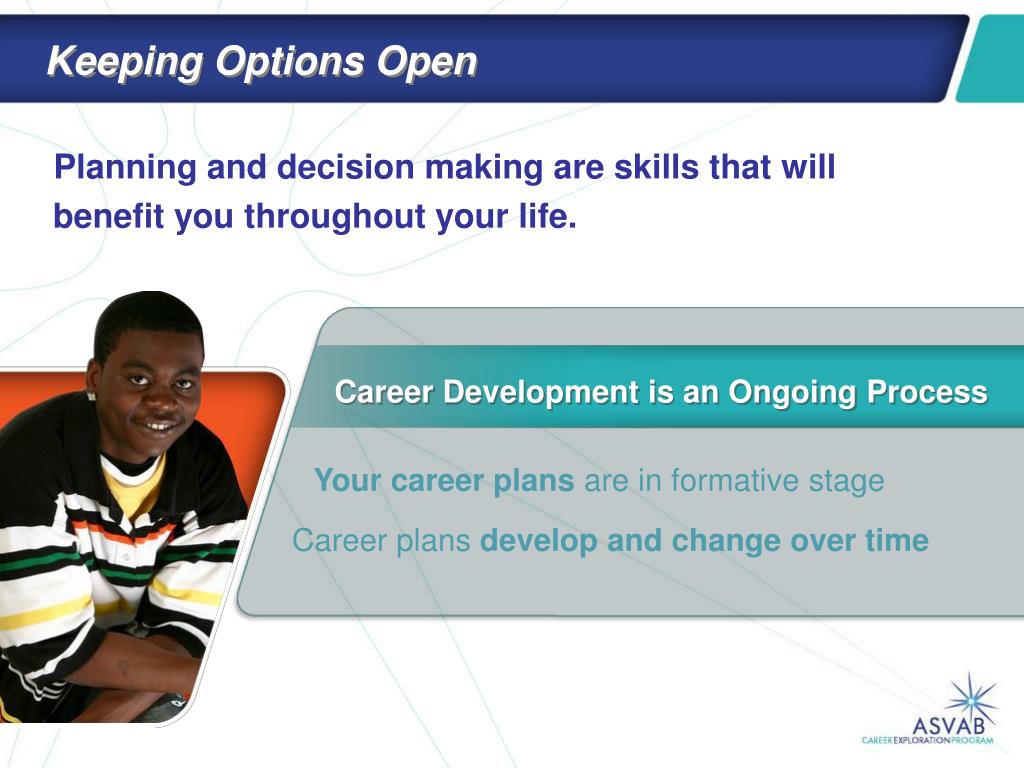 Keeping Options Open

Planning and decision making are skills that will benefit you throughout your life.

Career Development is an Ongoing Process

Your career plans are in formative stage

Career plans develop and change over time

ASVAB
CAREER EXPLORATION PROGRAM